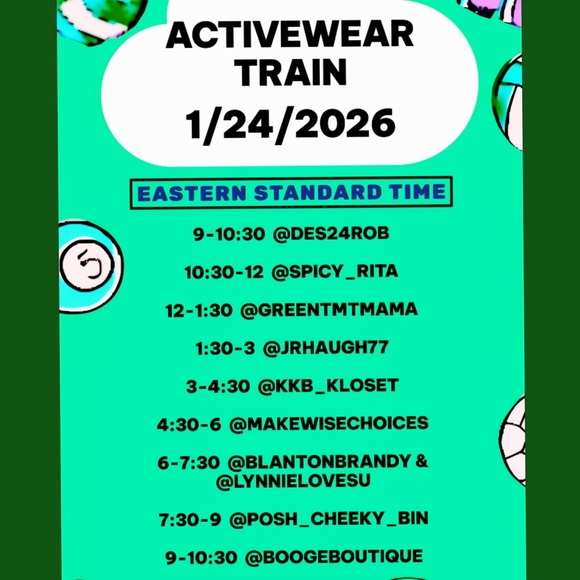 ACTIVEWEAR TRAIN
1/24/2026

EASTERN STANDARD TIME

9-10:30 @DES24ROB

10:30-12 @SPICY_RITA

12-1:30 @GREENTMTMAMA

1:30-3 @JRHAUGH77

3-4:30 @KKB_KLOSET

4:30-6 @MAKEWISECHOICES

6-7:30 @BLANTONBRANDY & @LYNNIELOVESU

7:30-9 @POSH_CHEEKY_BIN

9-10:30 @BOOGEBOUTIQUE